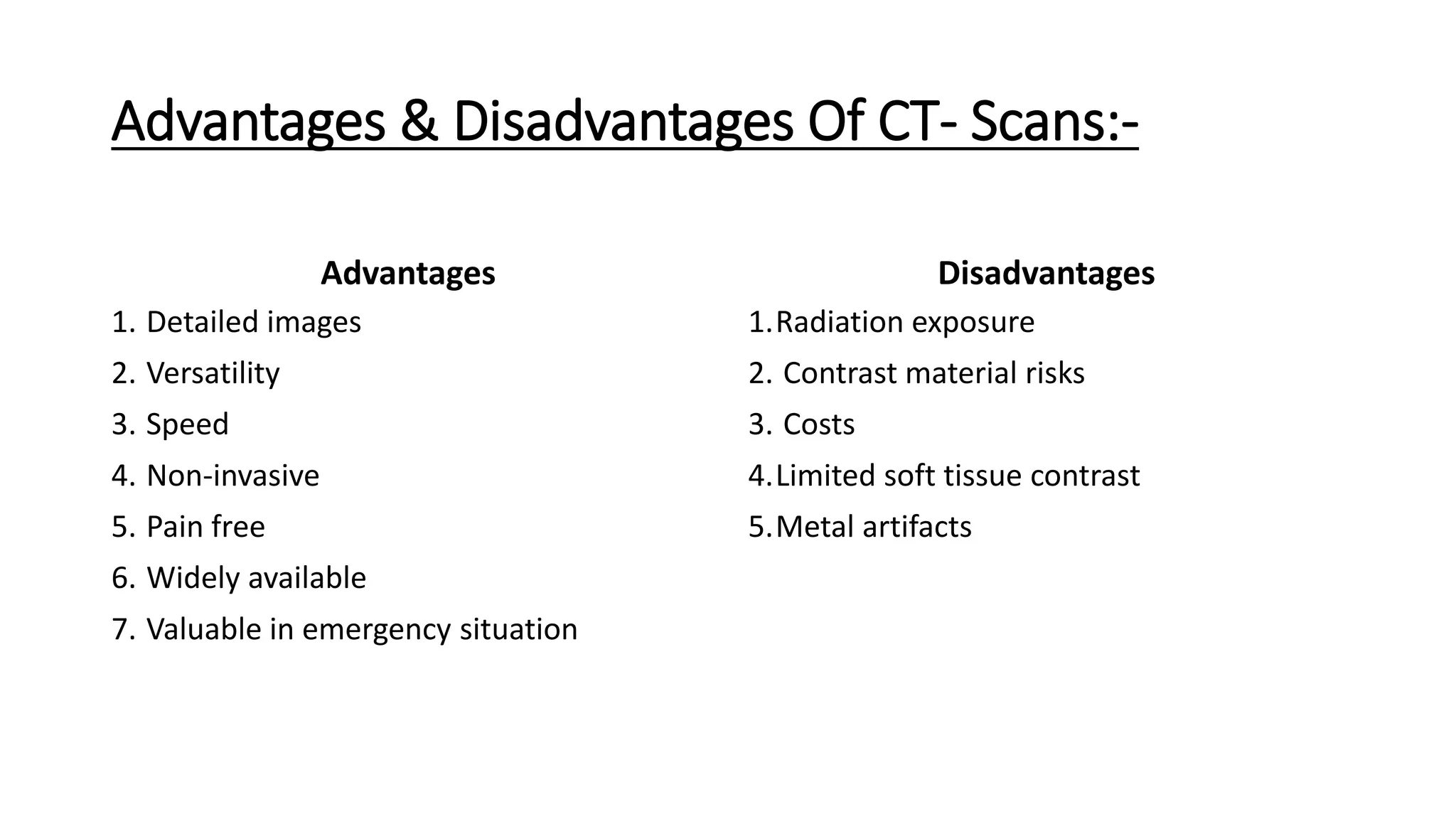 Advantages & Disadvantages Of CT- Scans:-

Advantages

1. Detailed images
2. Versatility
3. Speed
4. Non-invasive
5. Pain free
6. Widely available
7. Valuable in emergency situation

Disadvantages

1.Radiation exposure
2. Contrast material risks
3. Costs
4.Limited soft tissue contrast
5.Metal artifacts